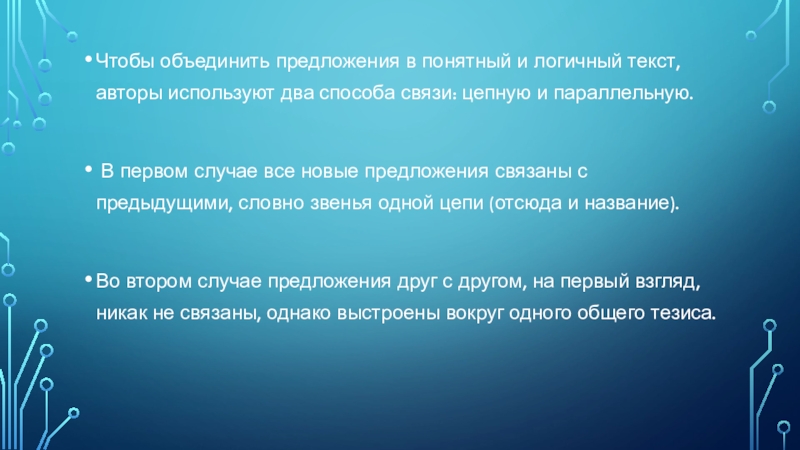 • Чтобы объединить предложения в понятный и логичный текст, авторы используют два способа связи: цепную и параллельную.

• В первом случае все новые предложения связаны с предыдущими, словно звенья одной цепи (отсюда и название).

• Во втором случае предложения друг с другом, на первый взгляд, никак не связаны, однако выстроены вокруг одного общего тезиса.